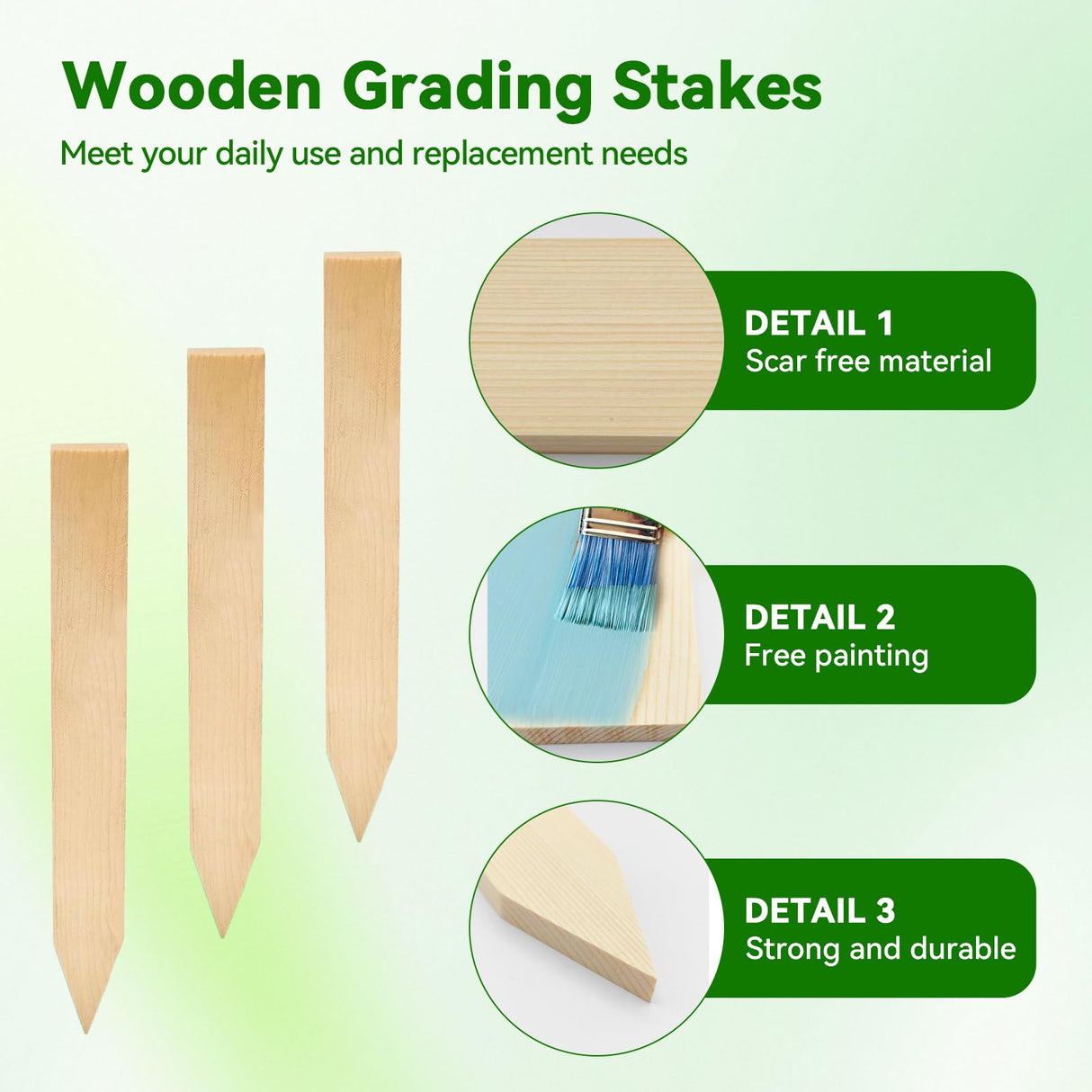 Wooden Grading Stakes
Meet your daily use and replacement needs

DETAIL 1
Scar free material

DETAIL 2
Free painting

DETAIL 3
Strong and durable